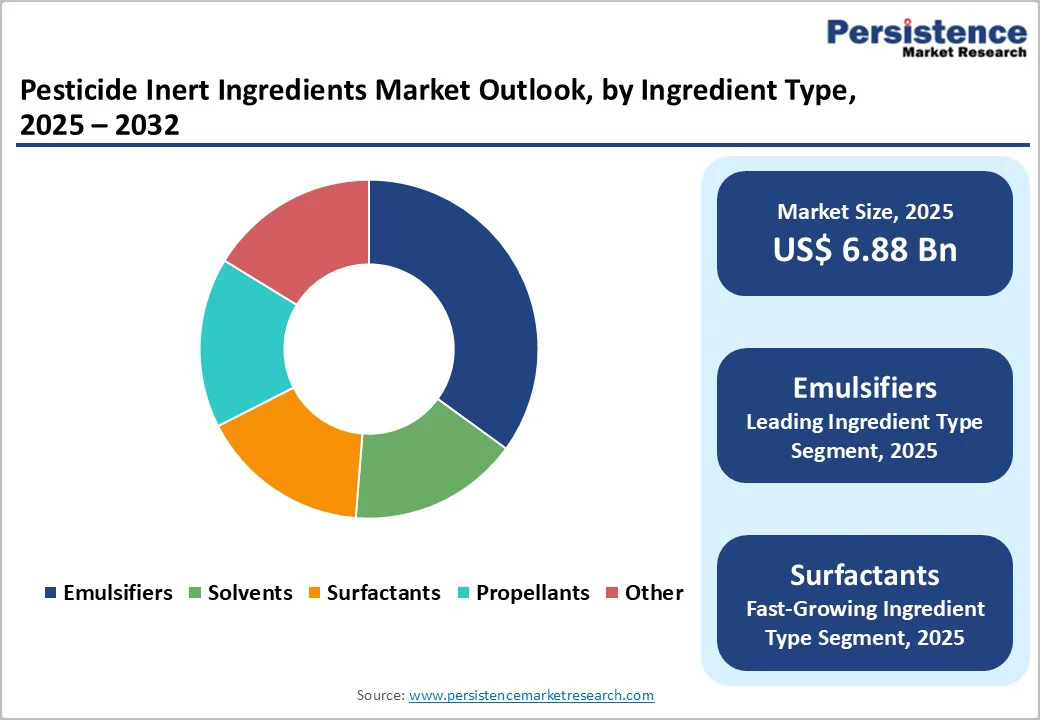 Persistence
Market Research

Pesticide Inert Ingredients Market Outlook, by Ingredient Type, 2025 – 2032

Emulsifiers Solvents Surfactants Propellants Other

Market Size, 2025
US$ 6.88 Bn

Emulsifiers
Leading Ingredient Type Segment, 2025

Surfactants
Fast-Growing Ingredient Type Segment, 2025

Source: www.persistencemarketresearch.com